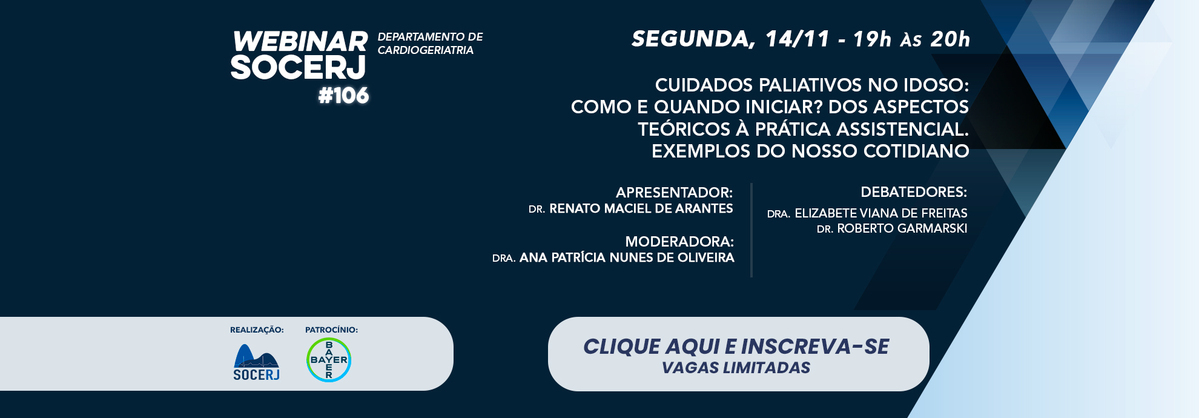 WEBINAR SOCERJ #106

DEPARTAMENTO DE CARDIOGERIATRIA

SEGUNDA, 14/11 - 19h ÀS 20h

CUIDADOS PALIATIVOS NO IDOSO: COMO E QUANDO INICIAR? DOS ASPECTOS TEÓRICOS À PRÁTICA ASSISTENCIAL. EXEMPLOS DO NOSSO COTIDIANO

APRESENTADOR:
DR. RENATO MACIEL DE ARANTES

MODERADORA:
DRA. ANA PATRÍCIA NUNES DE OLIVEIRA

DEBATEDORES:
DRA. ELIZABETE VIANA DE FREITAS
DR. ROBERTO GARMARSKI

REALIZAÇÃO:
SOCERJ

PATROCÍNIO:
BAYER
BAYER

CLIQUE AQUI E INSCREVA-SE
VAGAS LIMITADAS